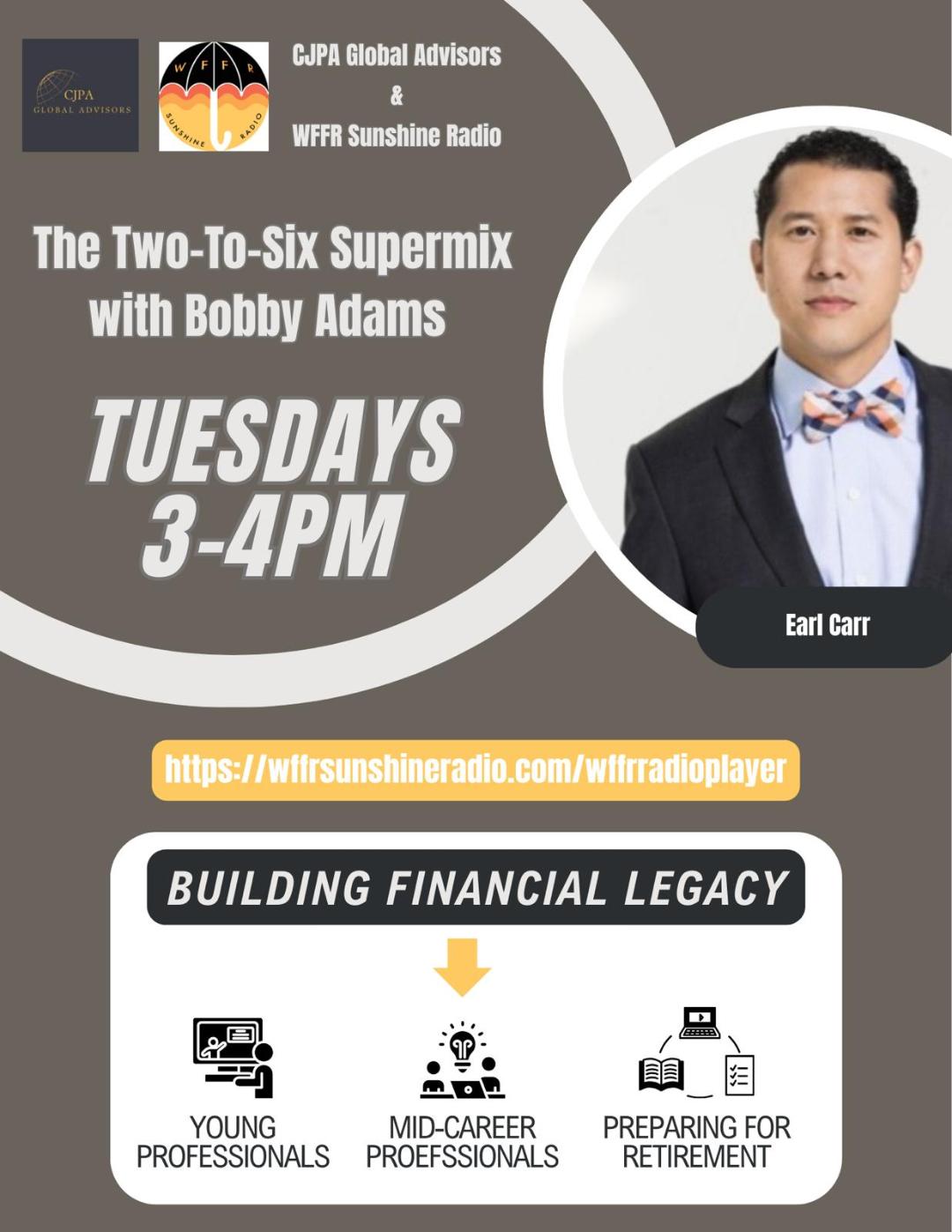 CJPA
GLOBAL ADVISORS

W F F R
SUNSHINE RADIO

CJPA Global Advisors
&
WFFR Sunshine Radio

The Two-To-Six Supermix with Bobby Adams

TUESDAYS
3-4PM

Earl Carr

https://wffrsunshineradio.com/wffrradioplayer

BUILDING FINANCIAL LEGACY

YOUNG PROFESSIONALS

MID-CAREER PROEFSSIONALS

PREPARING FOR RETIREMENT